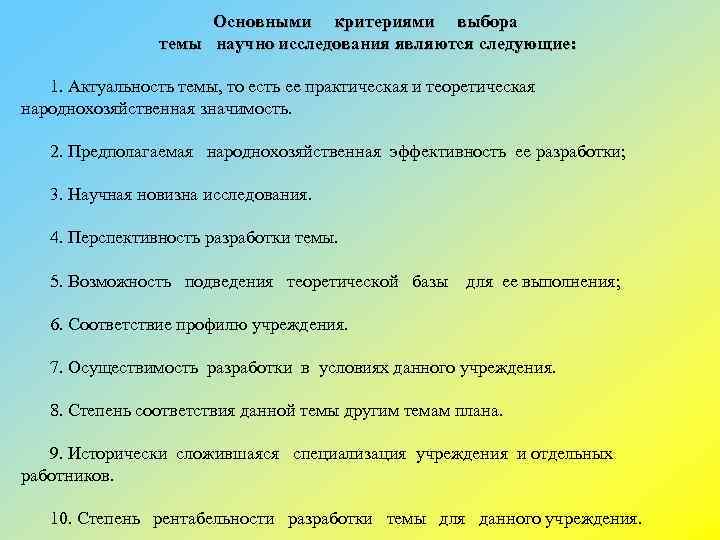 Основными критериями выбора темы научно исследования являются следующие:

1. Актуальность темы, то есть ее практическая и теоретическая народнохозяйственная значимость.

2. Предполагаемая народнохозяйственная эффективность ее разработки;

3. Научная новизна исследования.

4. Перспективность разработки темы.

5. Возможность подведения теоретической базы для ее выполнения;

6. Соответствие профилю учреждения.

7. Осуществимость разработки в условиях данного учреждения.

8. Степень соответствия данной темы другим темам плана.

9. Исторически сложившаяся специализация учреждения и отдельных работников.

10. Степень рентабельности разработки темы для данного учреждения.